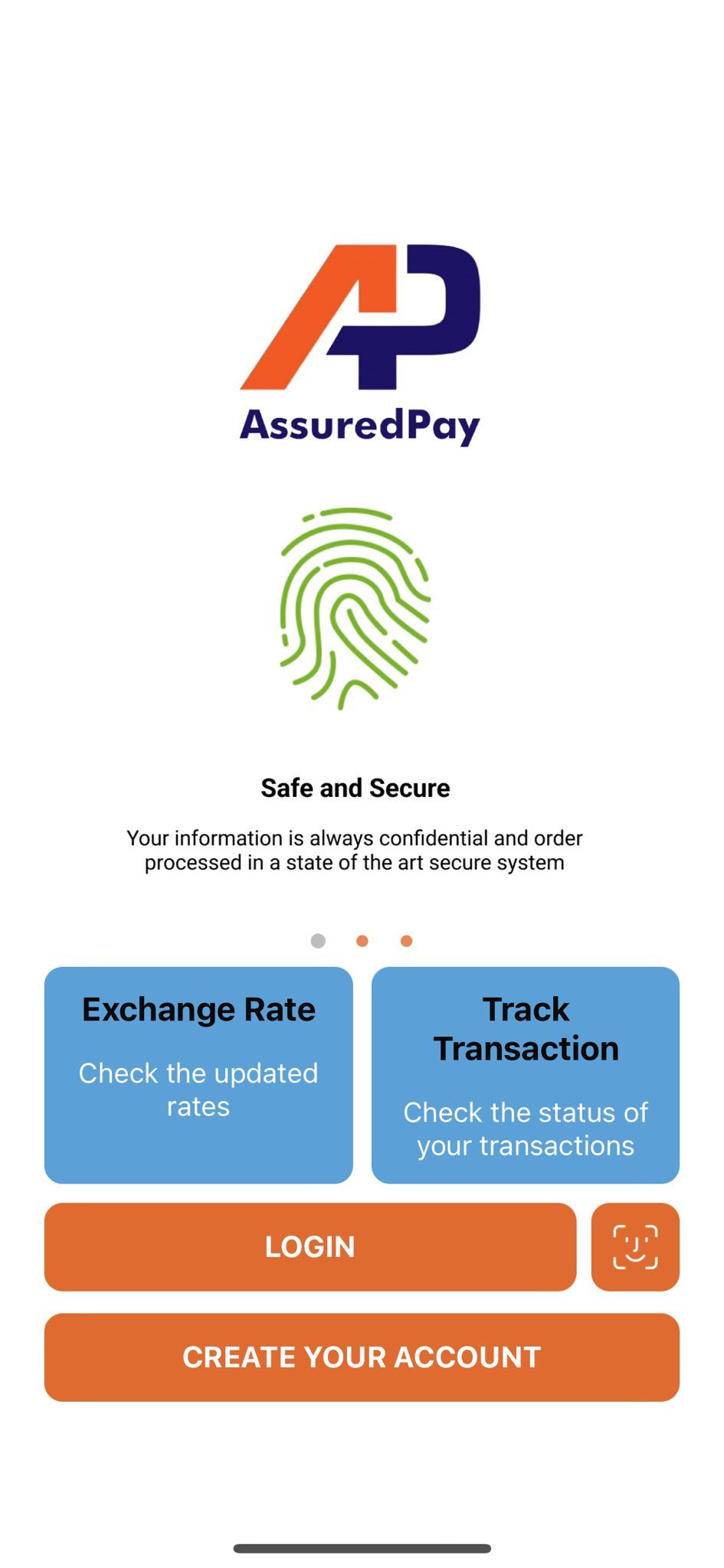 AP
AssuredPay

Safe and Secure

Your information is always confidential and order processed in a state of the art secure system

Exchange Rate
Check the updated rates

Track Transaction
Check the status of your transactions

LOGIN

CREATE YOUR ACCOUNT